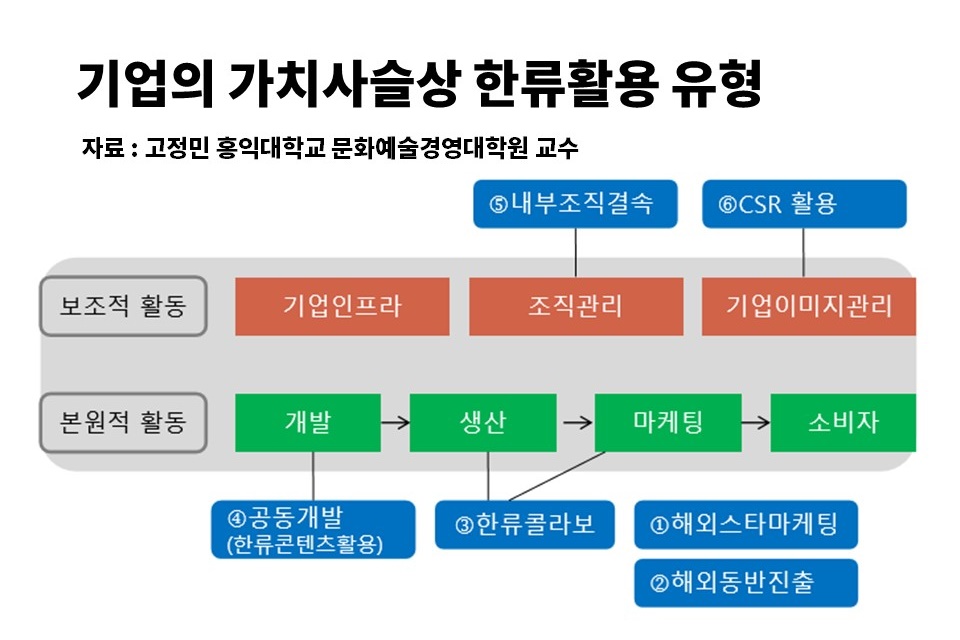 기업의 가치사슬상 한류활용 유형

자료 : 고정민 홍익대학교 문화예술경영대학원 교수

⑤내부조직결속

⑥CSR 활용

보조적 활동

기업인프라

조직관리

기업이미지관리

본원적 활동

개발

생산

마케팅

소비자

④공동개발 (한류콘텐츠활용)

③한류콜라보

①해외스타마케팅

②해외동반진출